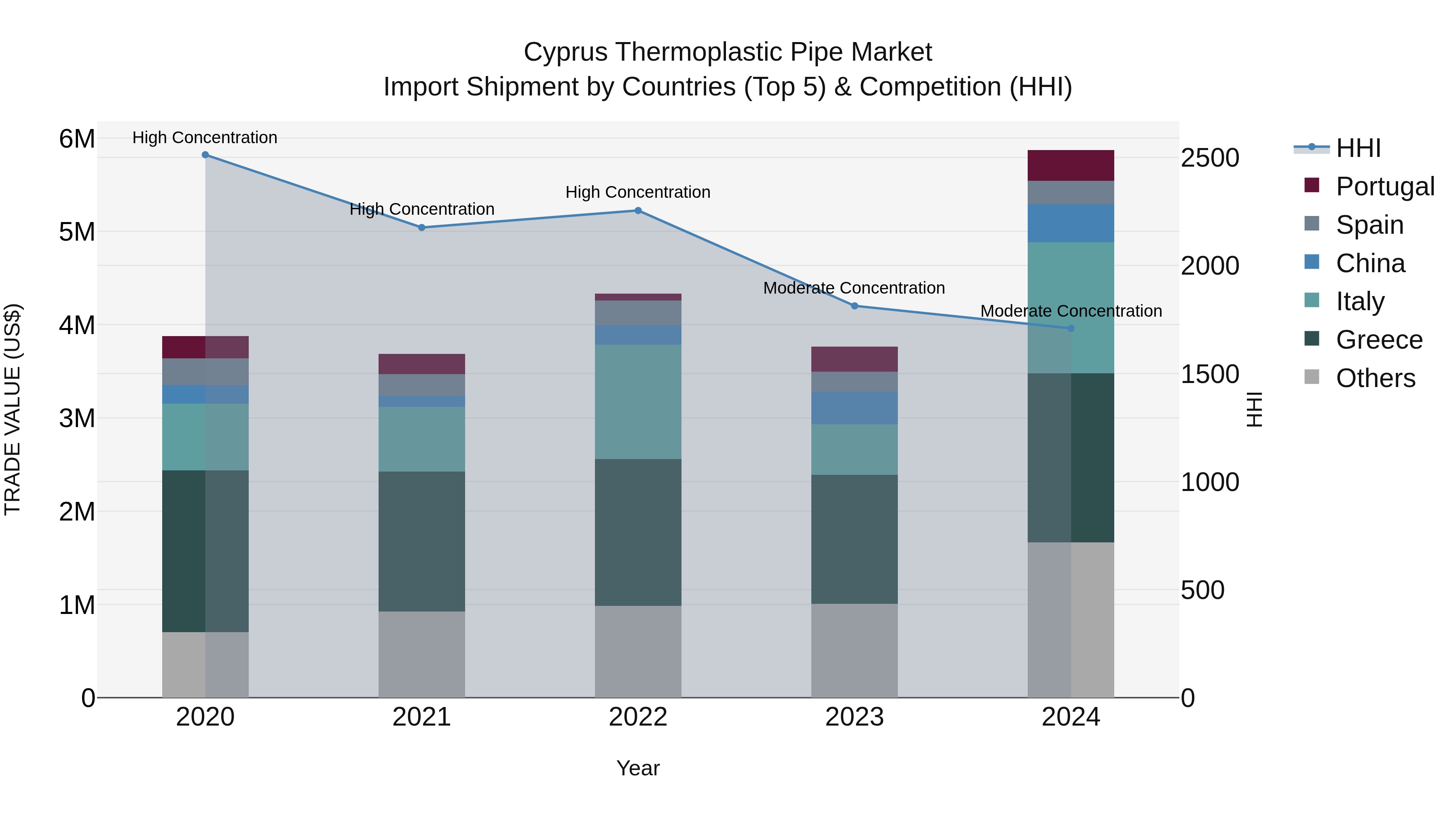 Cyprus Thermoplastic Pipe Market
Import Shipment by Countries (Top 5) & Competition (HHI)

TRADE VALUE (US$)

6M
5M
4M
3M
2M
1M
0

High Concentration
High Concentration
High Concentration
Moderate Concentration
Moderate Concentration

2020
2021
2022
2023
2024

Year

2500
2000
1500
1000
500
0

HHI

HHI
Portugal
Spain
China
Italy
Greece
Others